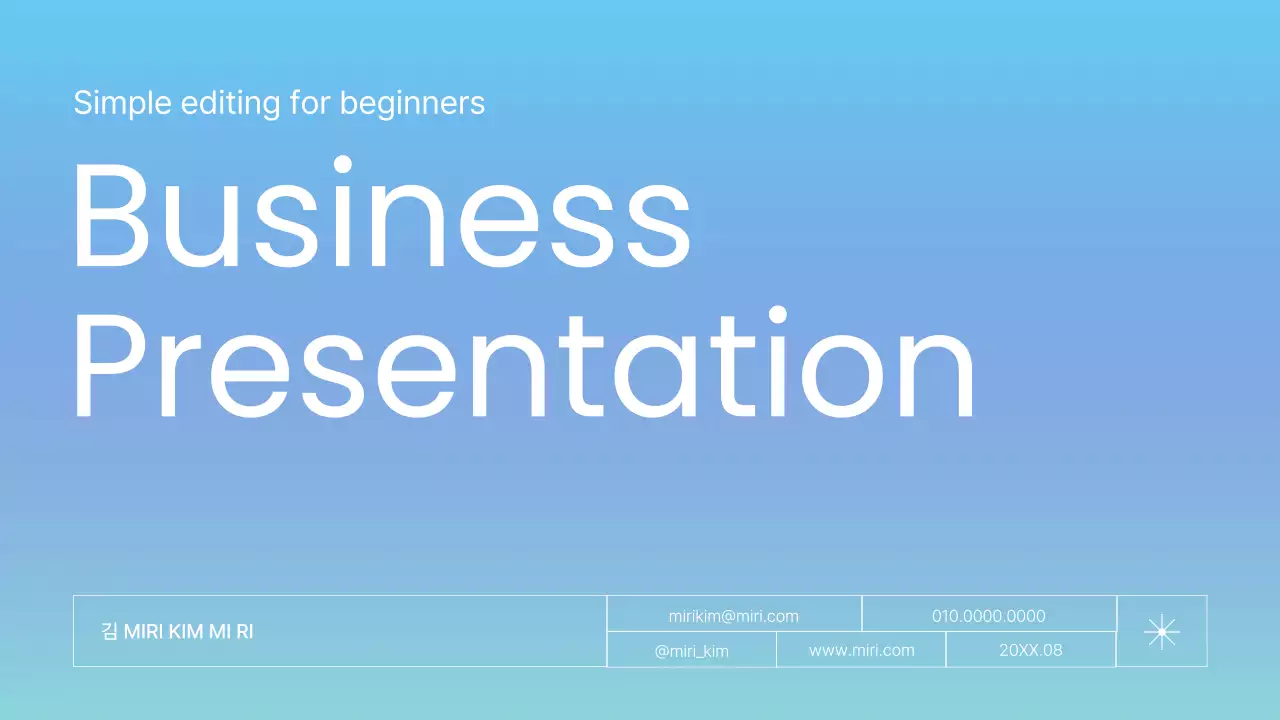 Simple editing for beginners

Business Presentation

김 MIRI KIM MI RI

mirikim@miri.com

010.0000.0000

@miri_kim

www.miri.com

20XX.08